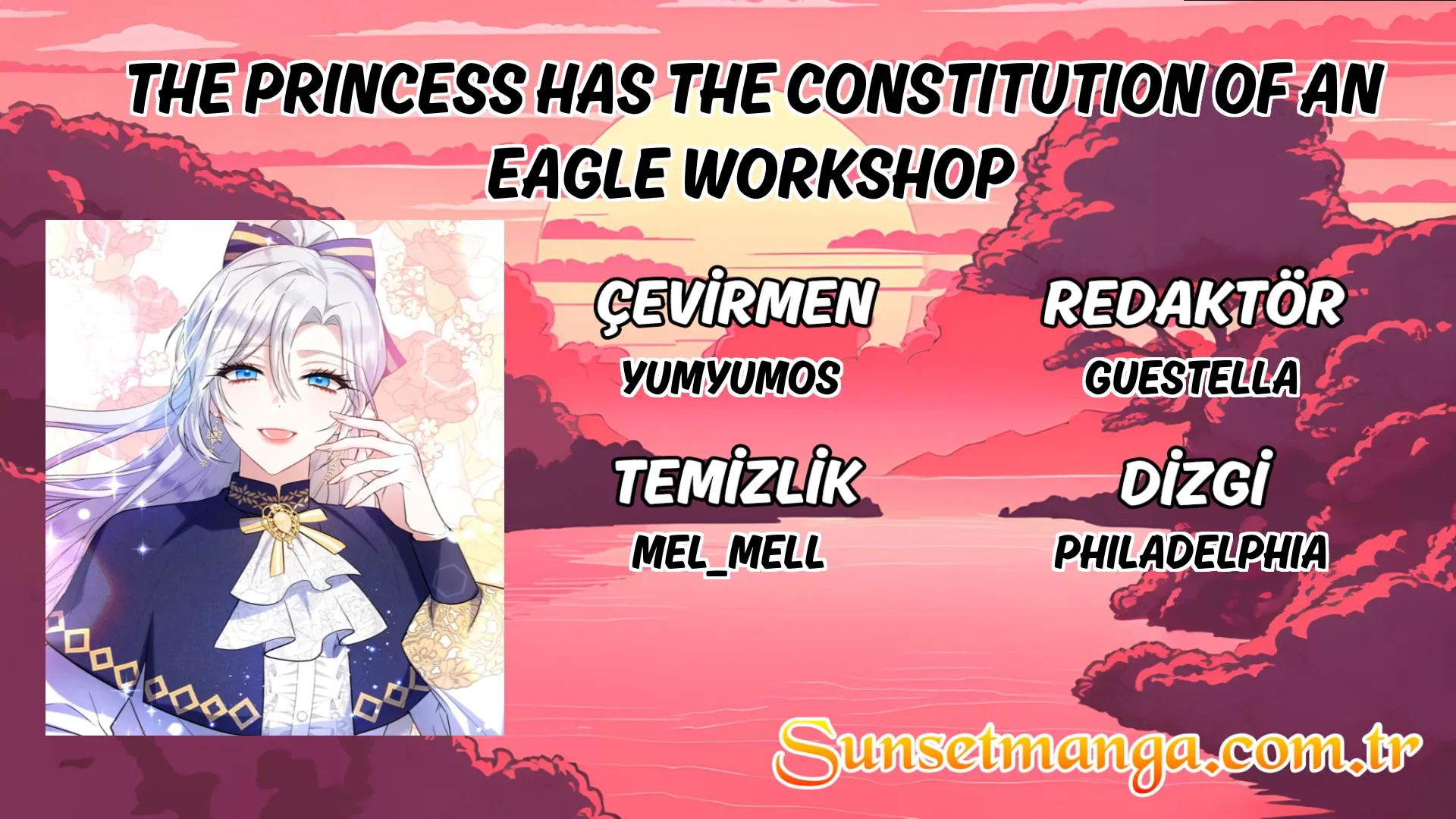 THE PRINCESS HAS THE CONSTITUTION OF AN EAGLE WORKSHOP

ÇEVİRMEN
YUMYUMOS

REDAKTÖR
GUESTELLA

TEMİZLİK
MEL_MELL

DİZGİ
PHILADELPHIA

Sunsetmanga.com.tr